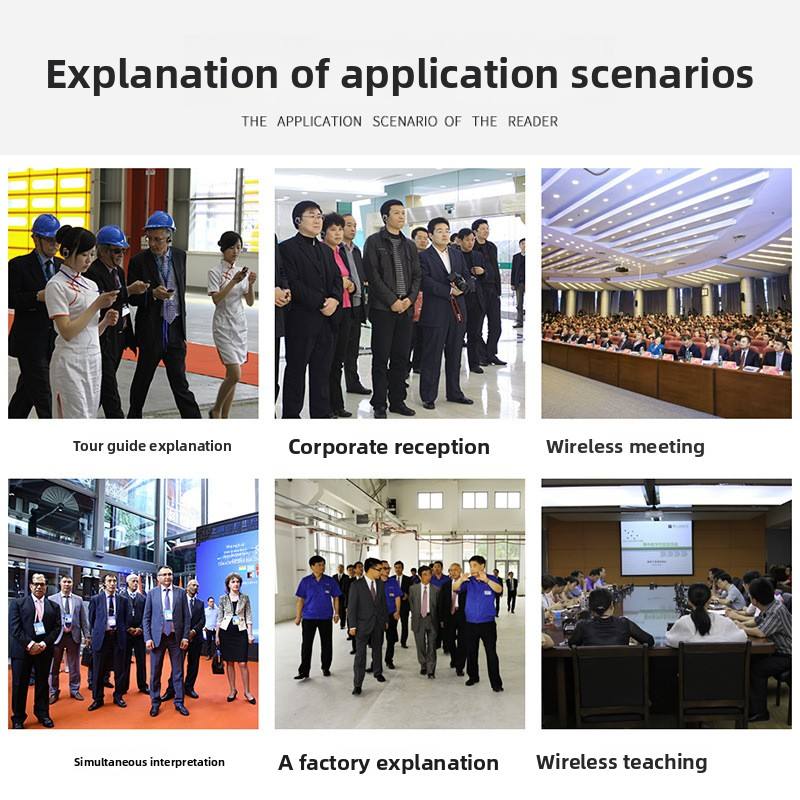 Explanation of application scenarios

THE APPLICATION SCENARIO OF THE READER

Tour guide explanation

Corporate reception

Wireless meeting

Simultaneous interpretation

A factory explanation

Wireless teaching